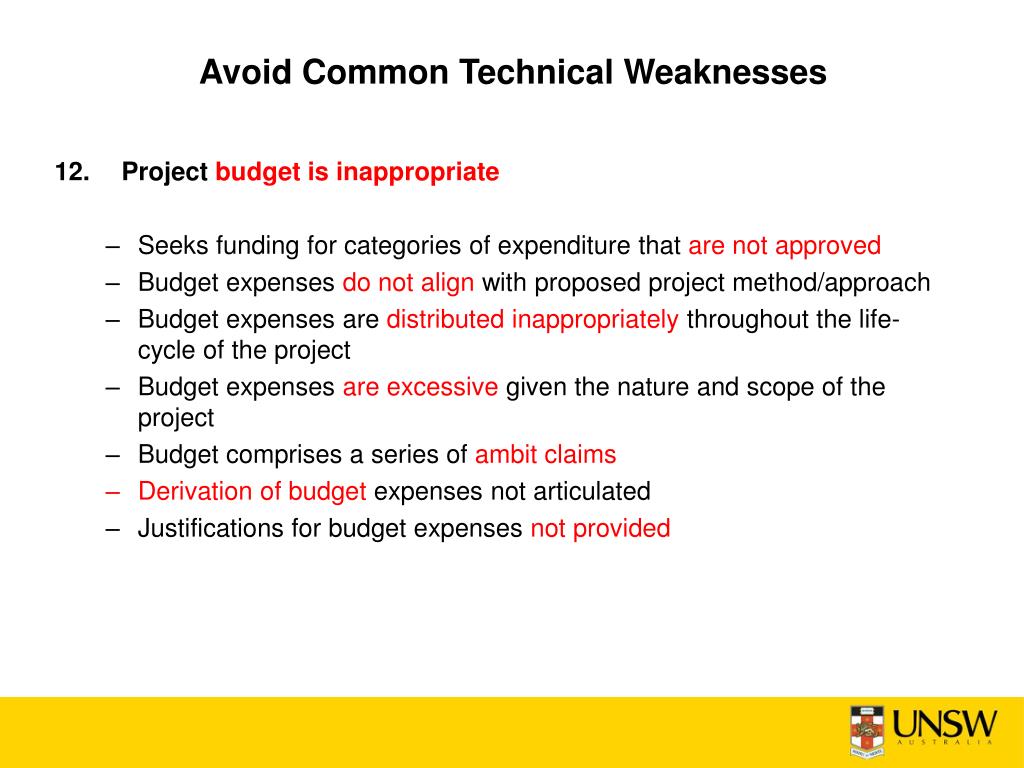 Avoid Common Technical Weaknesses

12. Project budget is inappropriate

– Seeks funding for categories of expenditure that are not approved
– Budget expenses do not align with proposed project method/approach
– Budget expenses are distributed inappropriately throughout the life-cycle of the project
– Budget expenses are excessive given the nature and scope of the project
– Budget comprises a series of ambit claims
– Derivation of budget expenses not articulated
– Justifications for budget expenses not provided

UNSW
AUSTRALIA